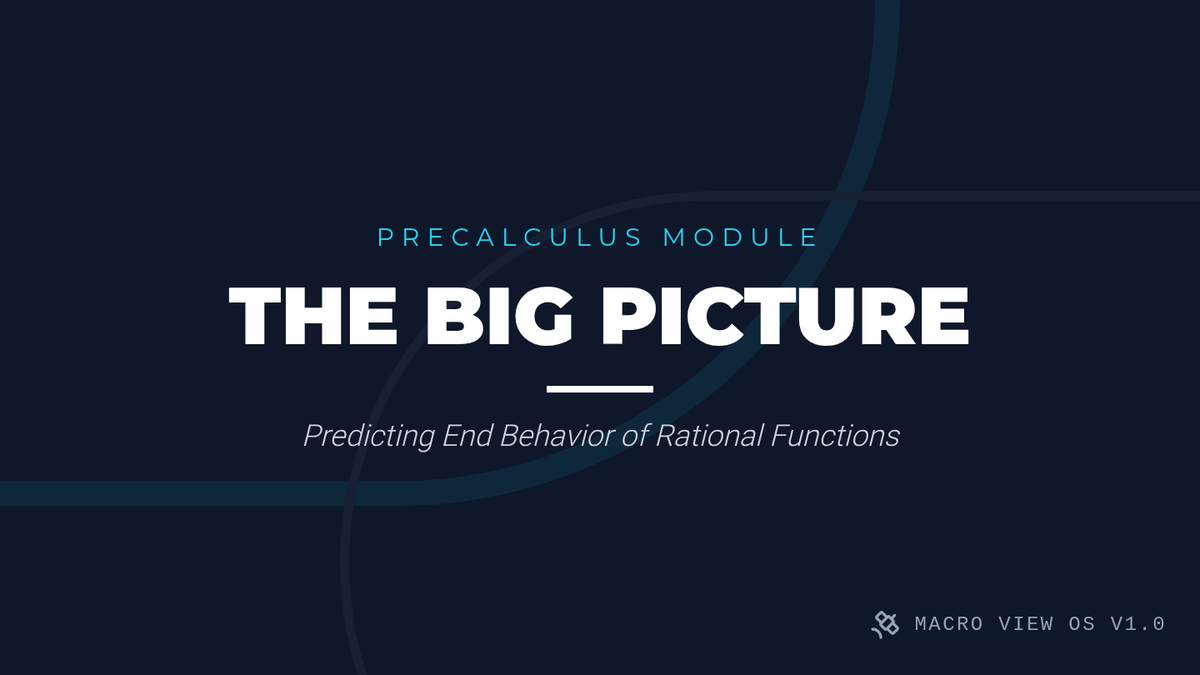 PRECALCULUS MODULE

THE BIG PICTURE

Predicting End Behavior of Rational Functions

MACRO VIEW OS V1.0